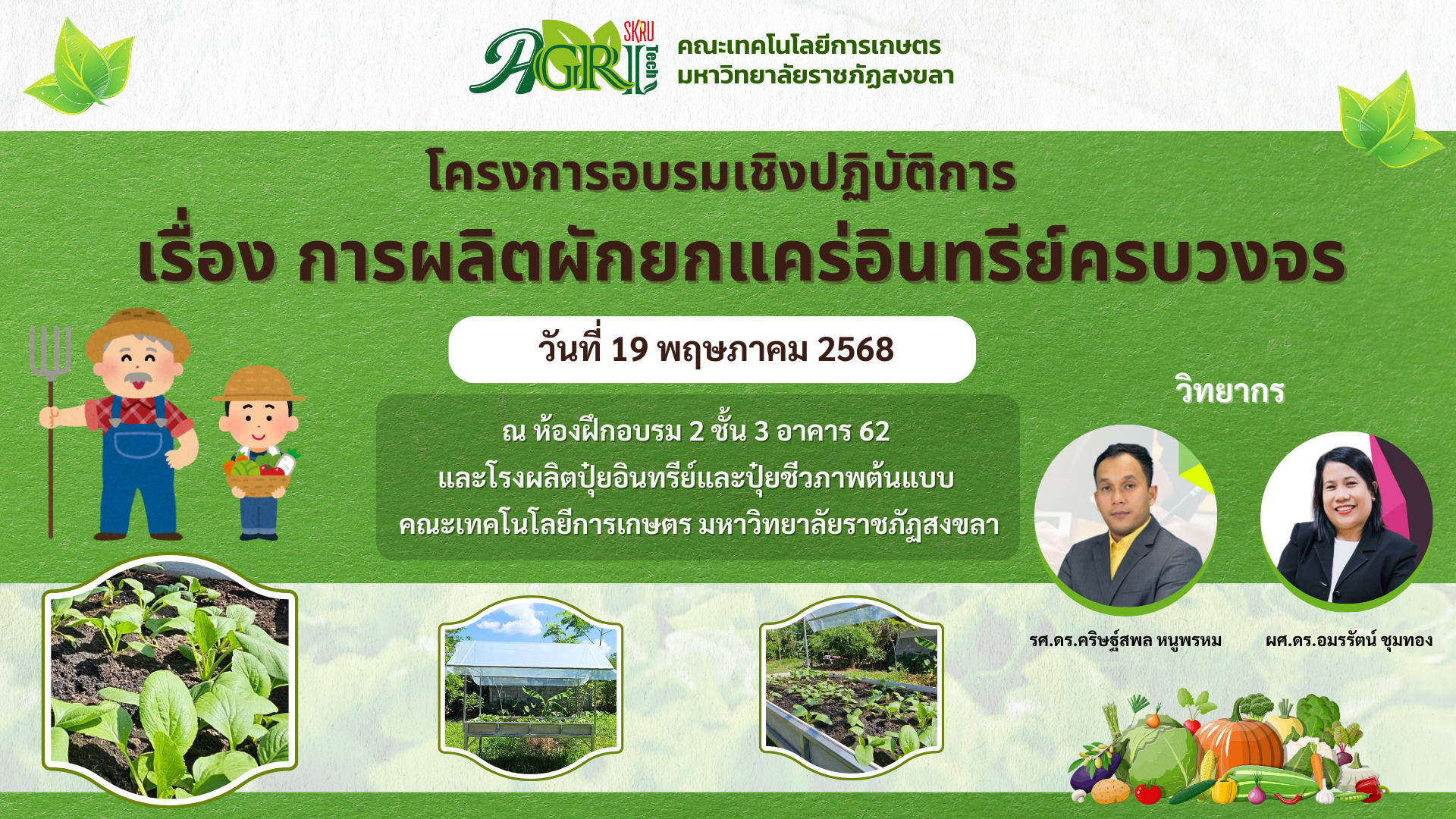 SKRU AGRI Tech
คณะเทคโนโลยีการเกษตร
มหาวิทยาลัยราชภัฏสงขลา

โครงการอบรมเชิงปฏิบัติการ
เรื่อง การผลิตผักยกแคร่อินทรีย์ครบวงจร

วันที่ 19 พฤษภาคม 2568

ณ ห้องฝึกอบรม 2 ชั้น 3 อาคาร 62
และโรงผลิตปุ๋ยอินทรีย์และปุ๋ยชีวภาพต้นแบบ
คณะเทคโนโลยีการเกษตร มหาวิทยาลัยราชภัฏสงขลา

วิทยากร

รศ.ดร.คริษฐ์สพล หนูพรหม

ผศ.ดร.อมรรัตน์ ชุมทอง